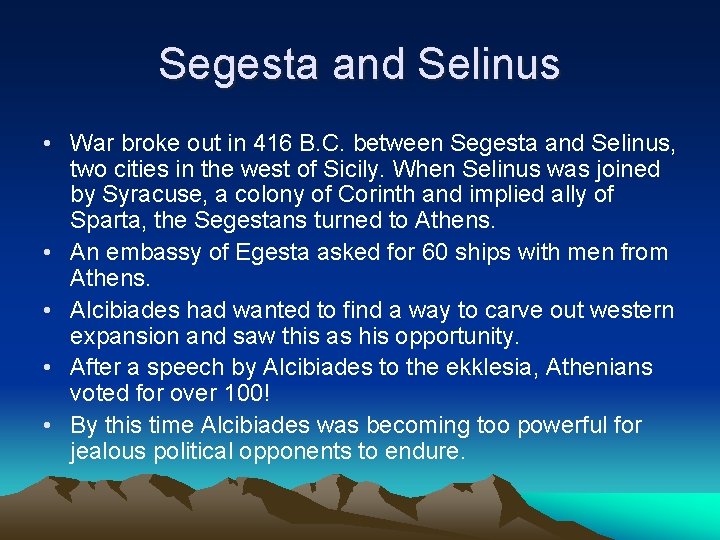 Segesta and Selinus

• War broke out in 416 B.C. between Segesta and Selinus, two cities in the west of Sicily. When Selinus was joined by Syracuse, a colony of Corinth and implied ally of Sparta, the Segestans turned to Athens.

• An embassy of Egesta asked for 60 ships with men from Athens.

• Alcibiades had wanted to find a way to carve out western expansion and saw this as his opportunity.

• After a speech by Alcibiades to the ekklesia, Athenians voted for over 100!

• By this time Alcibiades was becoming too powerful for jealous political opponents to endure.